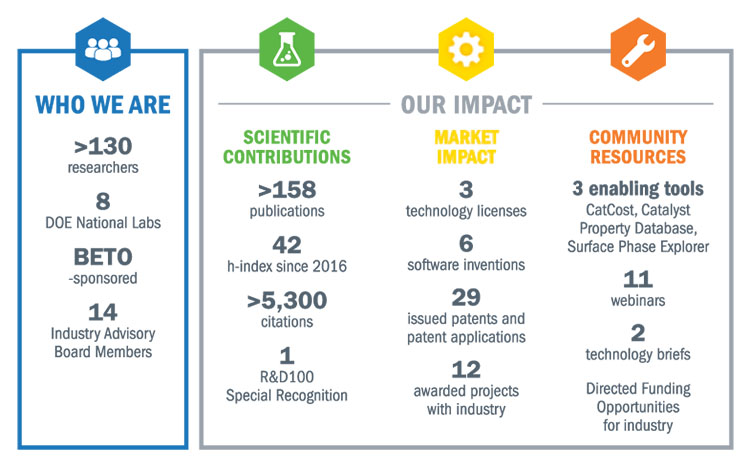 WHO WE ARE

>130
researchers

8
DOE National Labs

BETO
-sponsored

14
Industry Advisory Board Members

OUR IMPACT

SCIENTIFIC CONTRIBUTIONS

>158
publications

42
h-index since 2016

>5,300
citations

1
R&D100 Special Recognition

MARKET IMPACT

3
technology licenses

6
software inventions

29
issued patents and patent applications

12
awarded projects with industry

COMMUNITY RESOURCES

3 enabling tools
CatCost, Catalyst Property Database, Surface Phase Explorer

11
webinars

2
technology briefs

Directed Funding Opportunities for industry